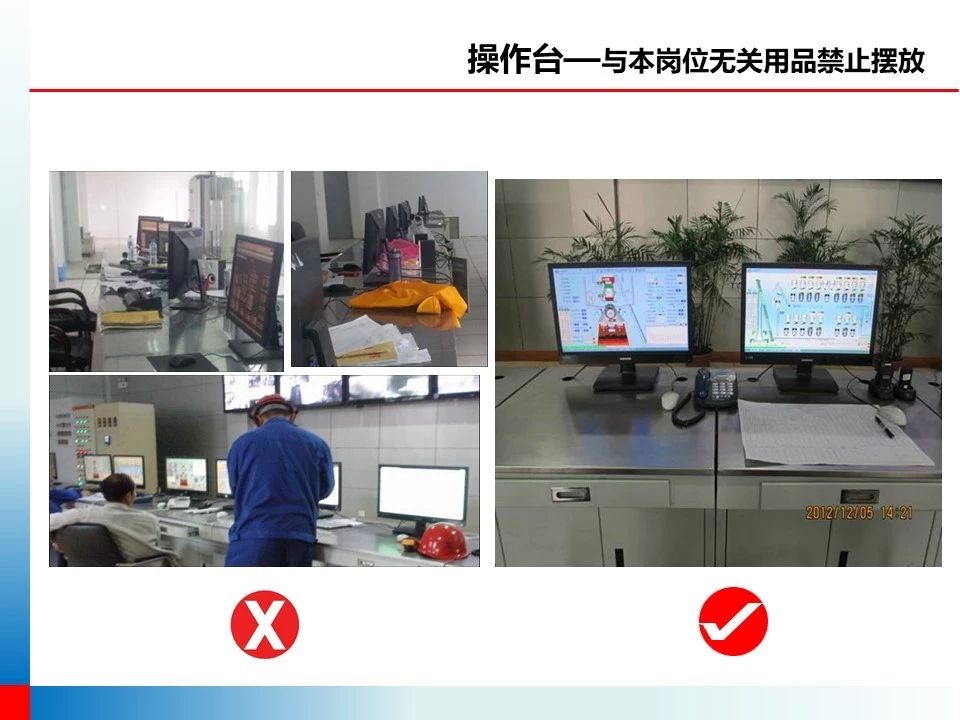 操作台—与本岗位无关用品禁止摆放

2012/12/05 14:21